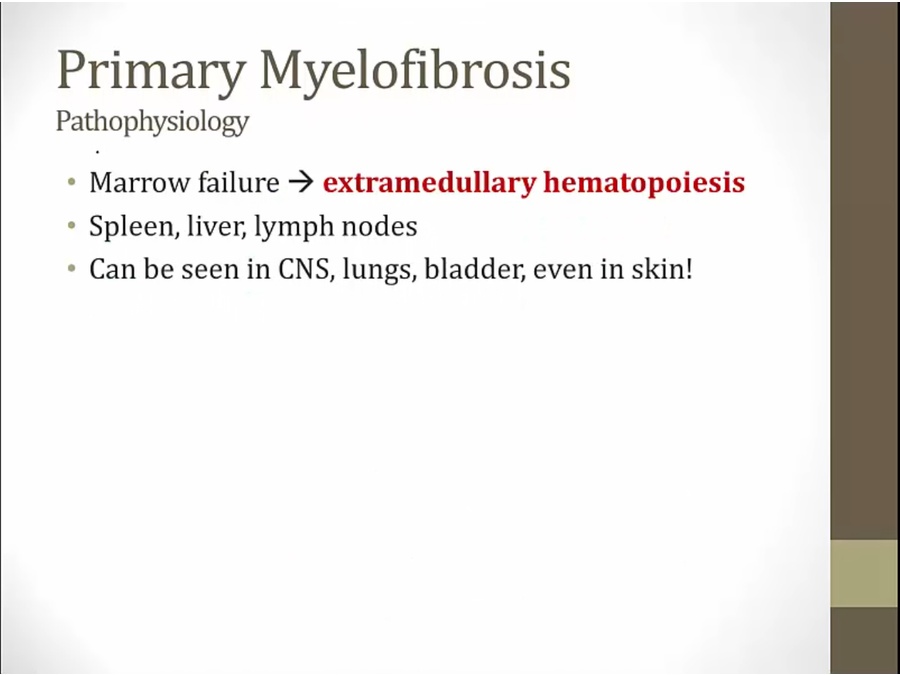 Primary Myelofibrosis
Pathophysiology

• Marrow failure → extramedullary hematopoiesis
• Spleen, liver, lymph nodes
• Can be seen in CNS, lungs, bladder, even in skin!